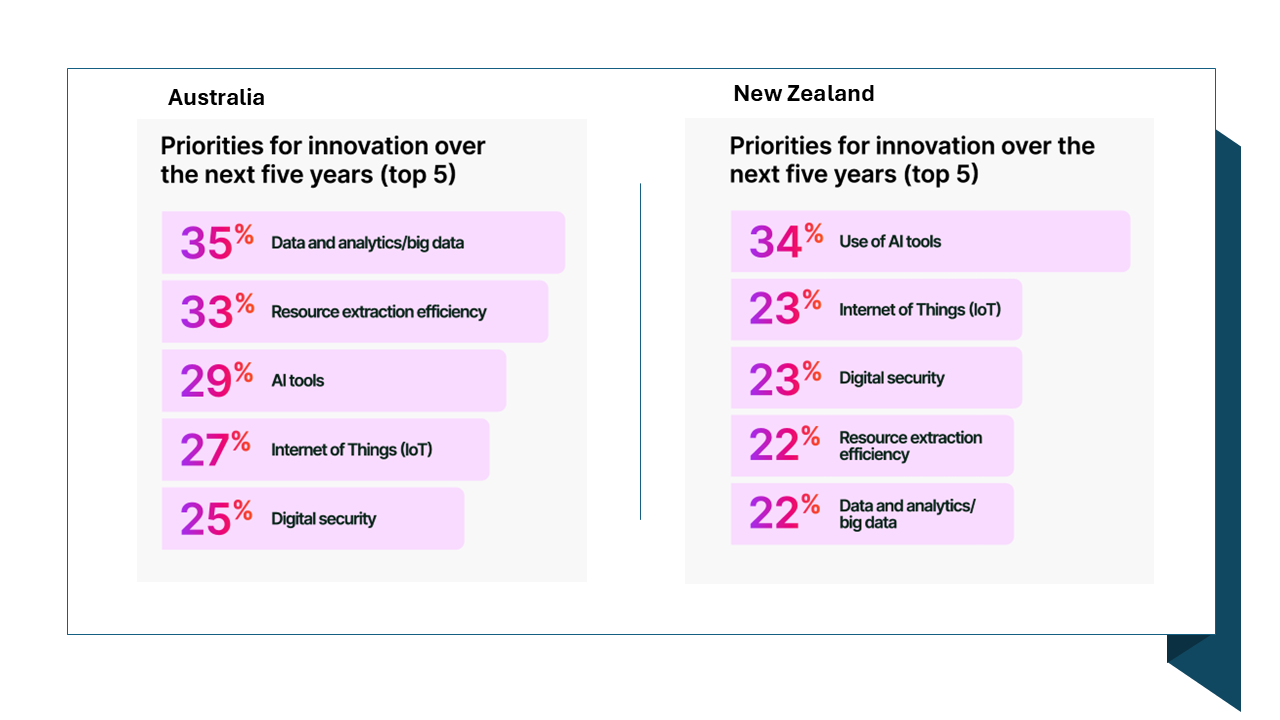 Australia

Priorities for innovation over the next five years (top 5)

35% Data and analytics/big data

33% Resource extraction efficiency

29% AI tools

27% Internet of Things (IoT)

25% Digital security

New Zealand

Priorities for innovation over the next five years (top 5)

34% Use of AI tools

23% Internet of Things (IoT)

23% Digital security

22% Resource extraction efficiency

22% Data and analytics/ big data